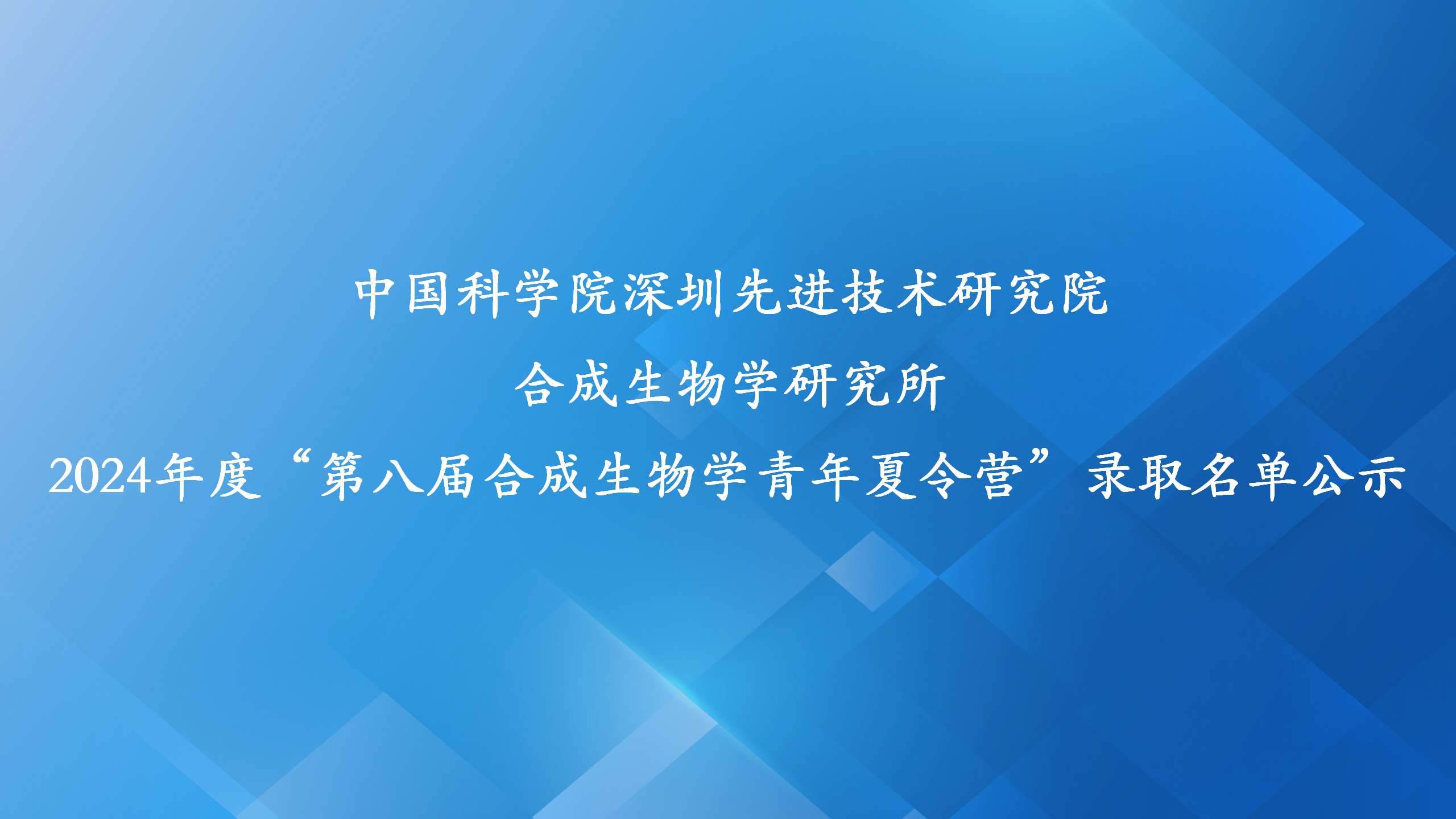 中国科学院深圳先进技术研究院
合成生物学研究所
2024年度“第八届合成生物学青年夏令营”录取名单公示